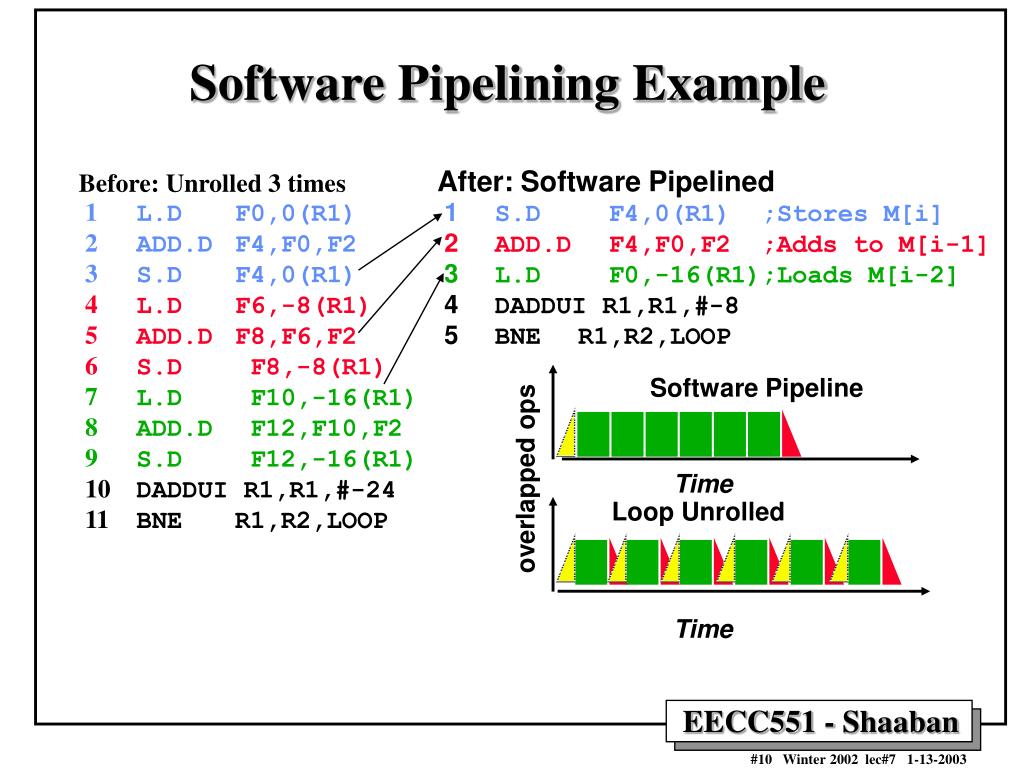 Software Pipelining Example

Before: Unrolled 3 times
1 L.D F0,0(R1)
2 ADD.D F4,F0,F2
3 S.D F4,0(R1)
4 L.D F6,-8(R1)
5 ADD.D F8,F6,F2
6 S.D F8,-8(R1)
7 L.D F10,-16(R1)
8 ADD.D F12,F10,F2
9 S.D F12,-16(R1)
10 DADDUI R1,R1,#-24
11 BNE R1,R2,LOOP

After: Software Pipelined
1 S.D F4,0(R1) ;Stores M[i]
2 ADD.D F4,F0,F2 ;Adds to M[i-1]
3 L.D F0,-16(R1);Loads M[i-2]
4 DADDUI R1,R1,#-8
5 BNE R1,R2,LOOP

overlapped ops

Software Pipeline

Time

Loop Unrolled

Time

EECC551 - Shaaban

#10 Winter 2002 lec#7 1-13-2003